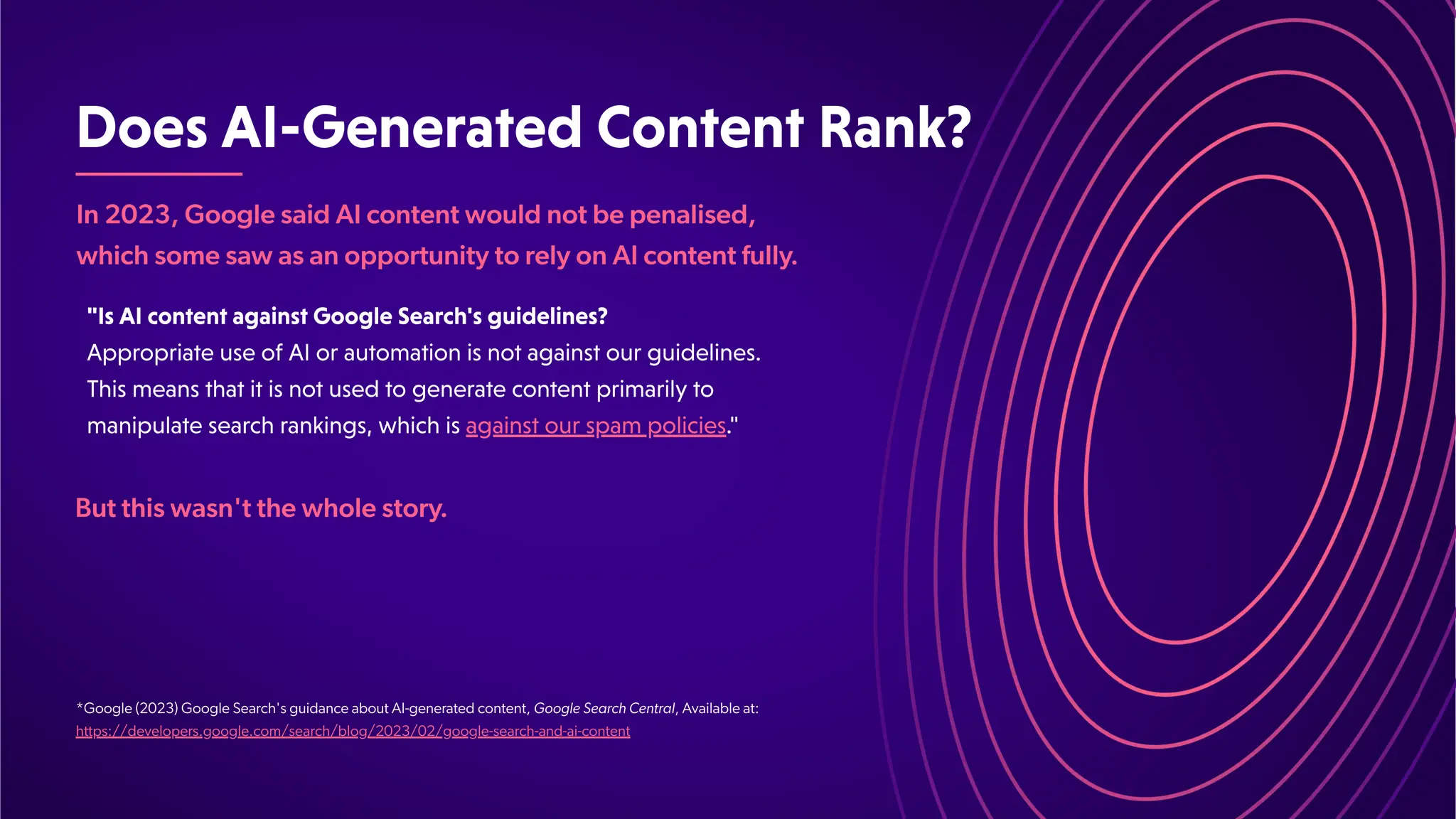 Does AI-Generated Content Rank?

In 2023, Google said AI content would not be penalised, which some saw as an opportunity to rely on AI content fully.

"Is AI content against Google Search's guidelines?
Appropriate use of AI or automation is not against our guidelines. This means that it is not used to generate content primarily to manipulate search rankings, which is against our spam policies."

But this wasn't the whole story.

*Google (2023) Google Search's guidance about AI-generated content, Google Search Central, Available at: https://developers.google.com/search/blog/2023/02/google-search-and-ai-content